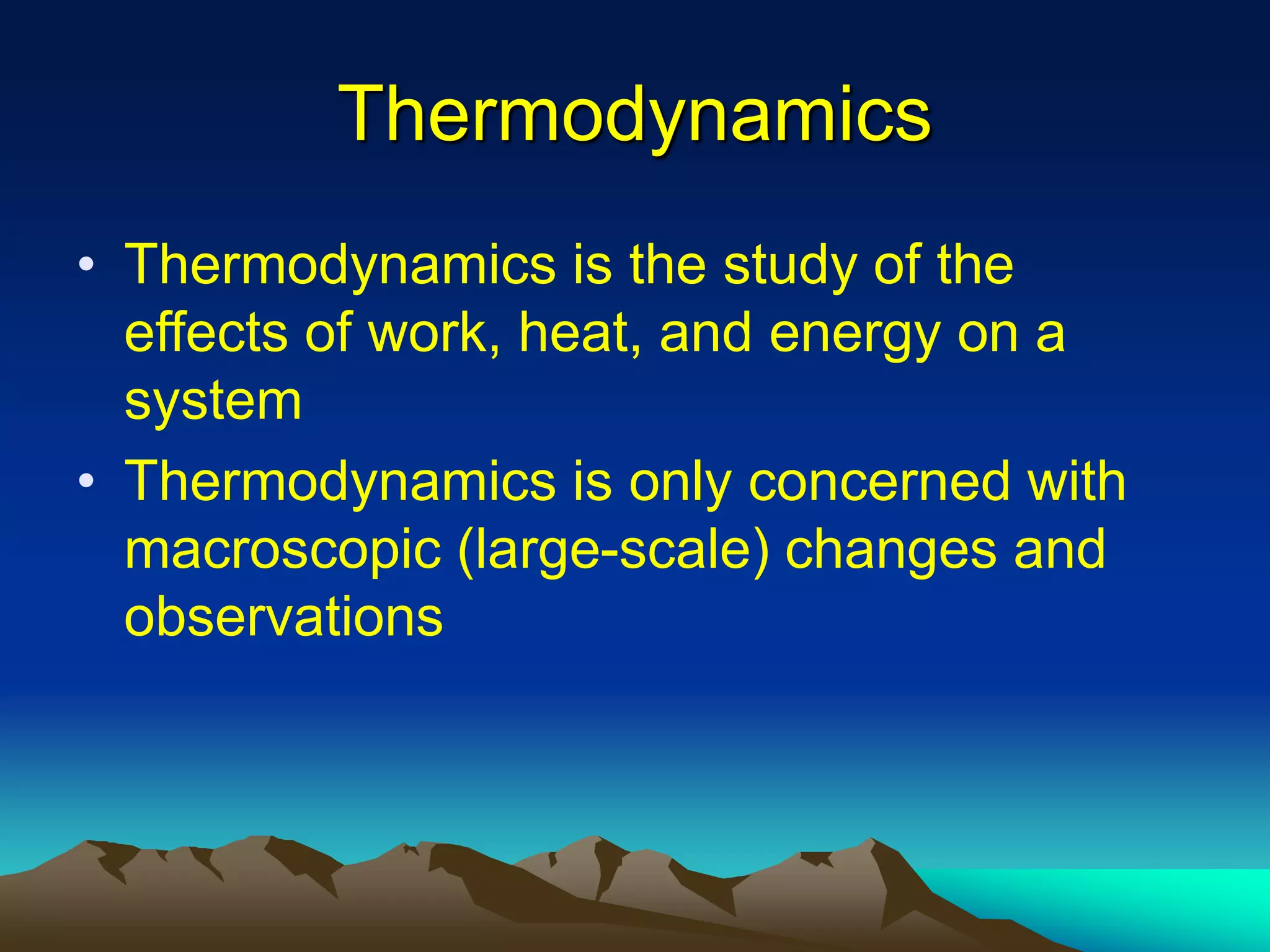 Thermodynamics

• Thermodynamics is the study of the effects of work, heat, and energy on a system

• Thermodynamics is only concerned with macroscopic (large-scale) changes and observations